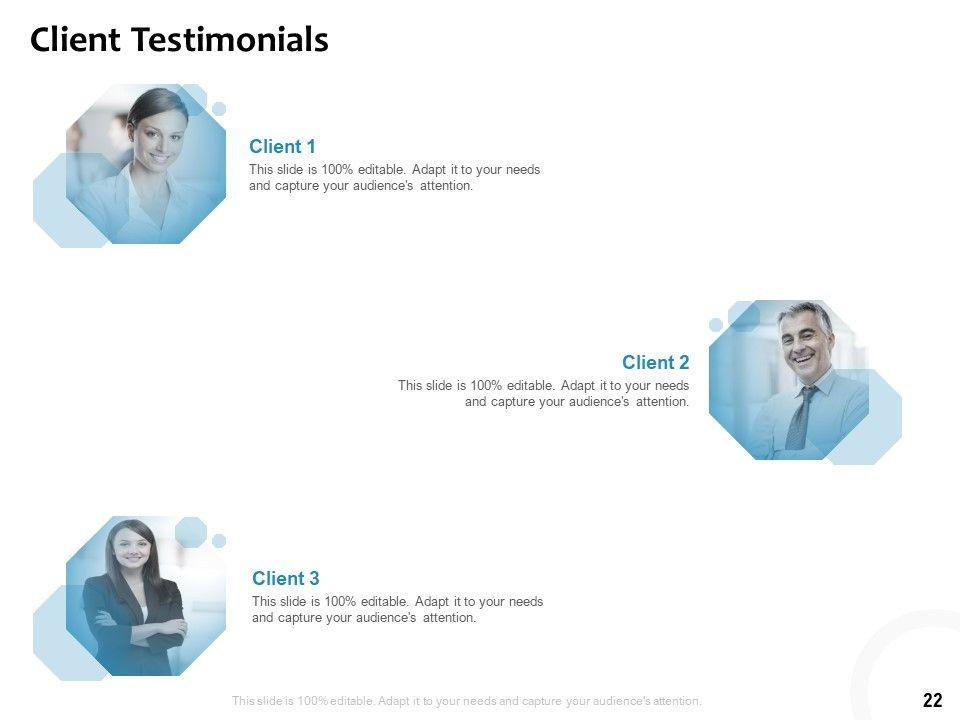 Client Testimonials

Client 1
This slide is 100% editable. Adapt it to your needs and capture your audience's attention.

Client 2
This slide is 100% editable. Adapt it to your needs and capture your audience's attention.

Client 3
This slide is 100% editable. Adapt it to your needs and capture your audience's attention.

This slide is 100% editable. Adapt it to your needs and capture your audience's attention.

22